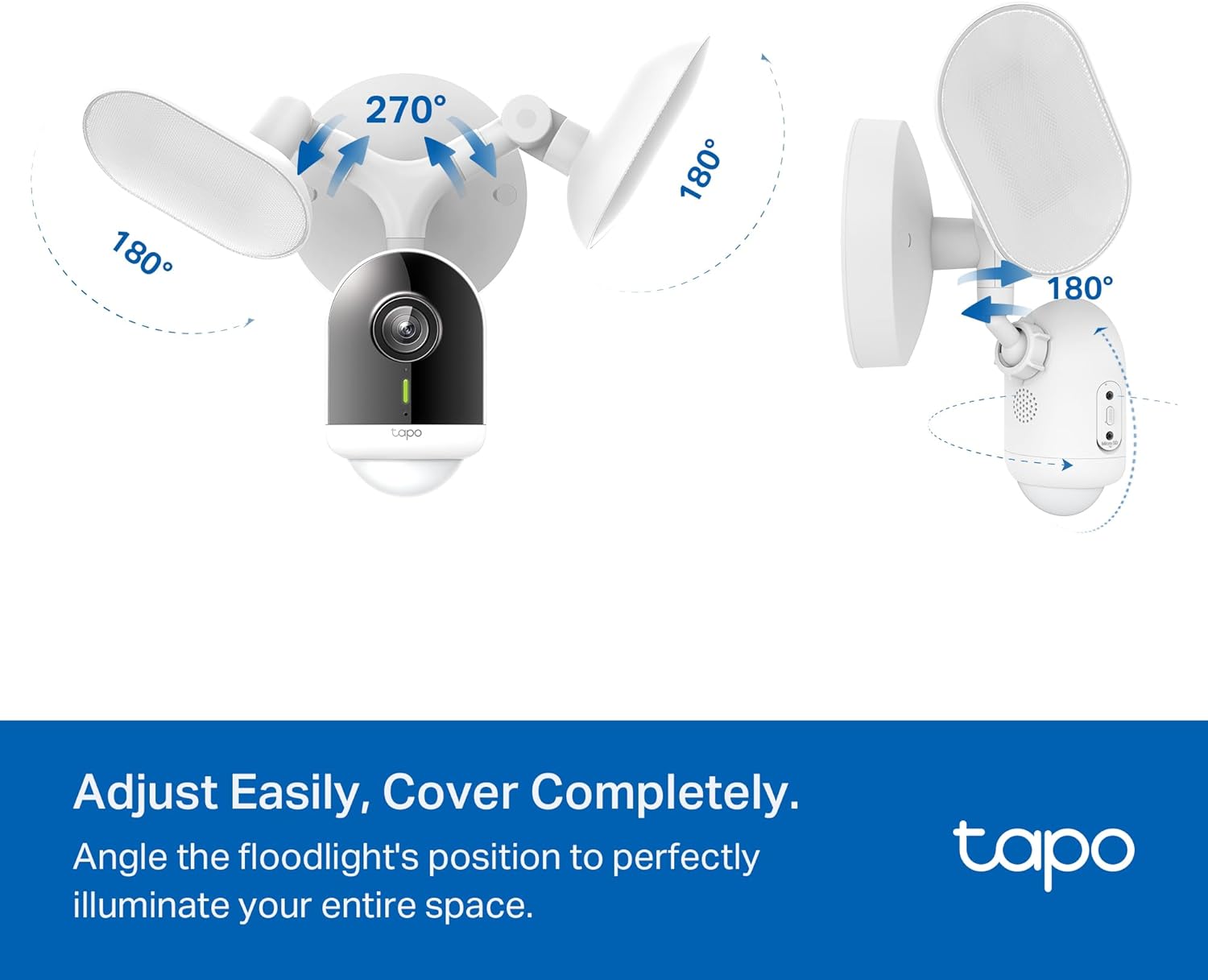 270°

180°

180°

tapo

180°

Adjust Easily, Cover Completely.

Angle the floodlight's position to perfectly illuminate your entire space.

tapo